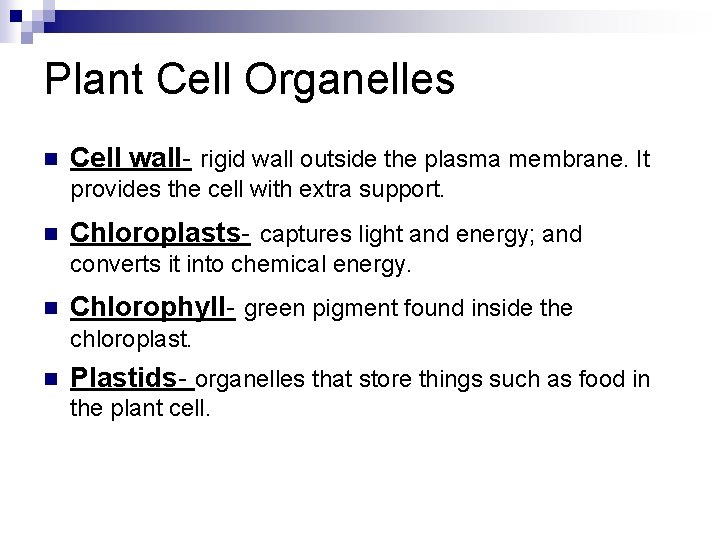 Plant Cell Organelles

Cell wall- rigid wall outside the plasma membrane. It provides the cell with extra support.

Chloroplasts- captures light and energy; and converts it into chemical energy.

Chlorophyll- green pigment found inside the chloroplast.

Plastids- organelles that store things such as food in the plant cell.